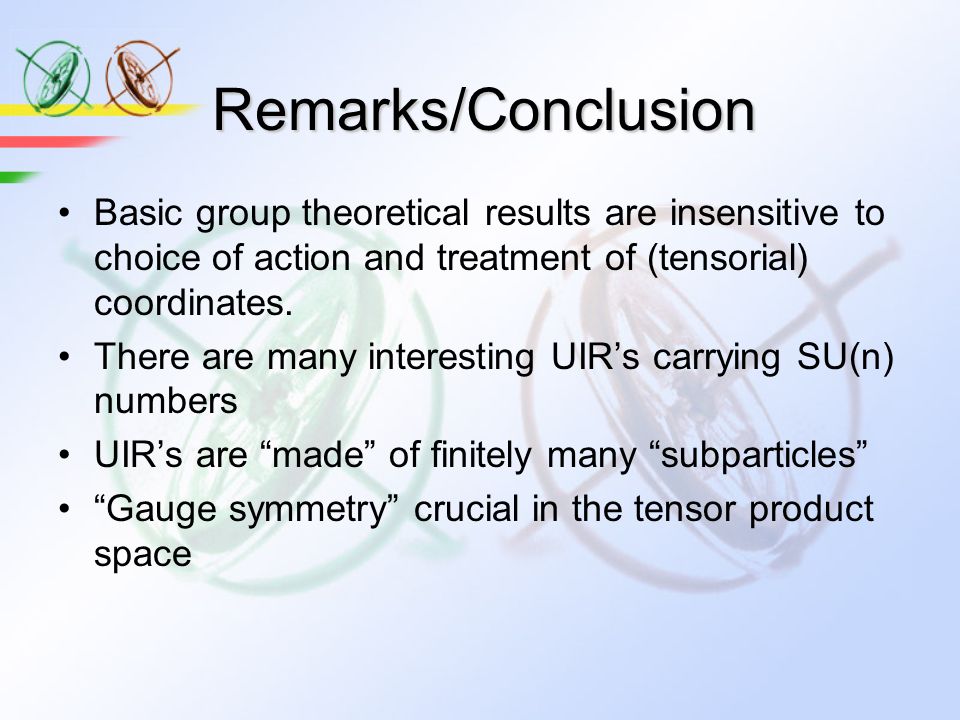 Remarks/Conclusion

• Basic group theoretical results are insensitive to choice of action and treatment of (tensorial) coordinates.
• There are many interesting UIR’s carrying SU(n) numbers
• UIR’s are “made” of finitely many “subparticles”
• “Gauge symmetry” crucial in the tensor product space